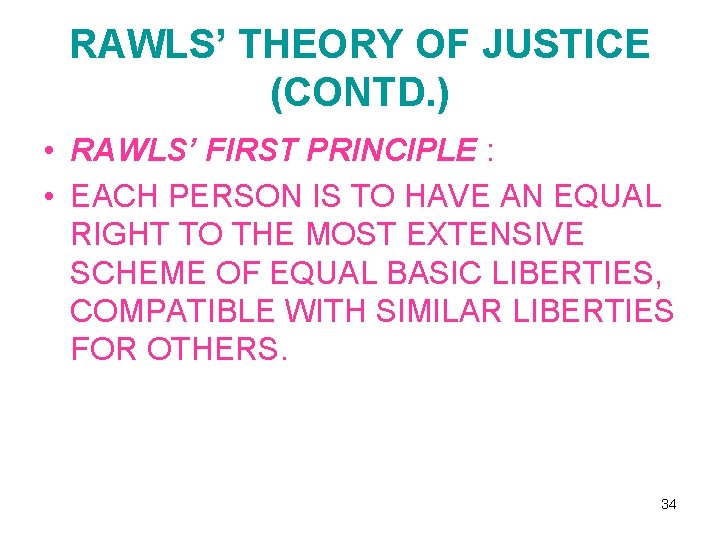 RAWLS' THEORY OF JUSTICE (CONTD.)

• RAWLS' FIRST PRINCIPLE :

• EACH PERSON IS TO HAVE AN EQUAL RIGHT TO THE MOST EXTENSIVE SCHEME OF EQUAL BASIC LIBERTIES, COMPATIBLE WITH SIMILAR LIBERTIES FOR OTHERS.

34